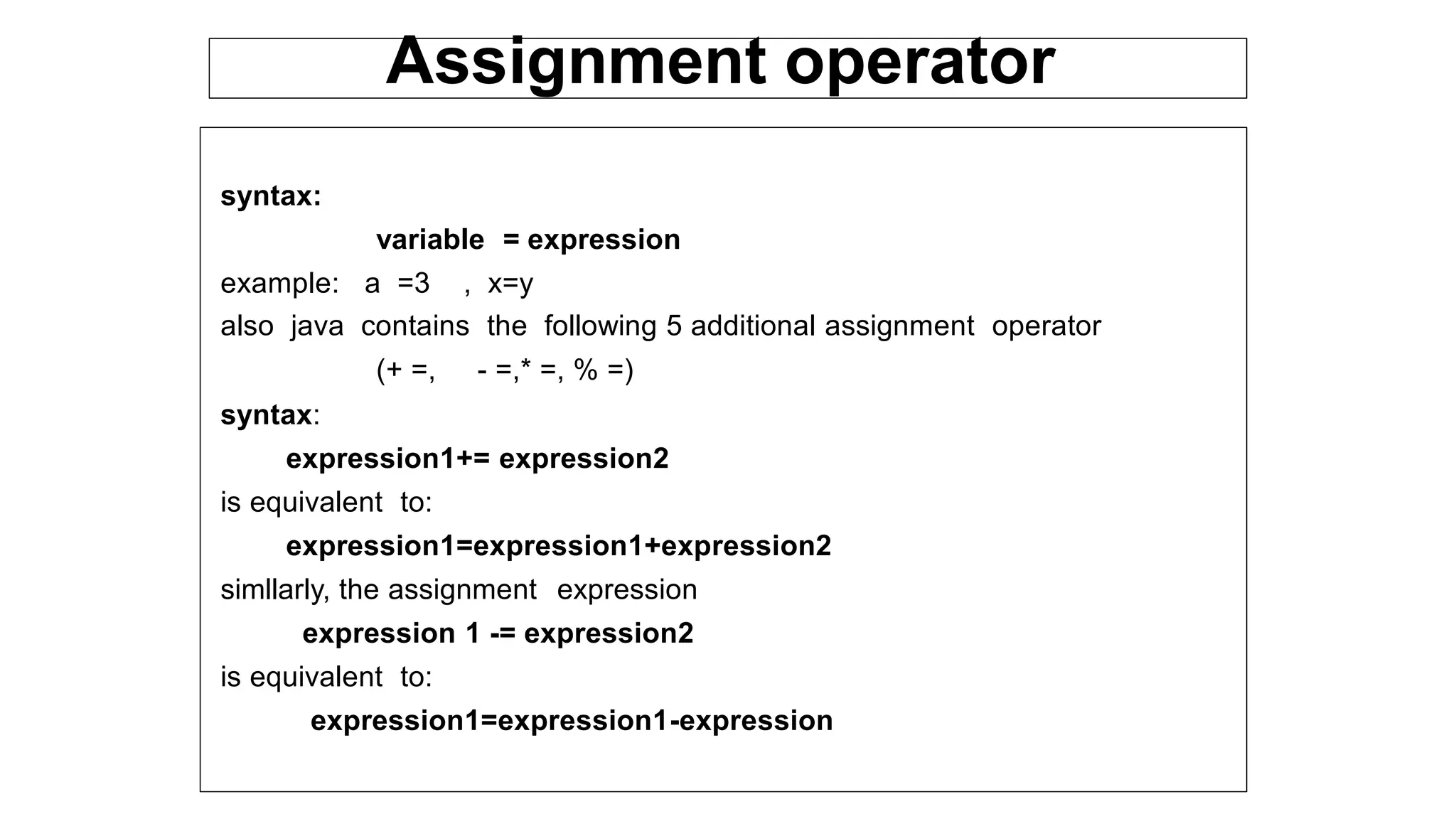 Assignment operator

syntax:
variable = expression
example: a =3 , x=y
also java contains the following 5 additional assignment operator
(+ =, - =,* =, % =)
syntax:
expression1+= expression2
is equivalent to:
expression1=expression1+expression2
simllarly, the assignment expression
expression 1 -= expression2
is equivalent to:
expression1=expression1-expression